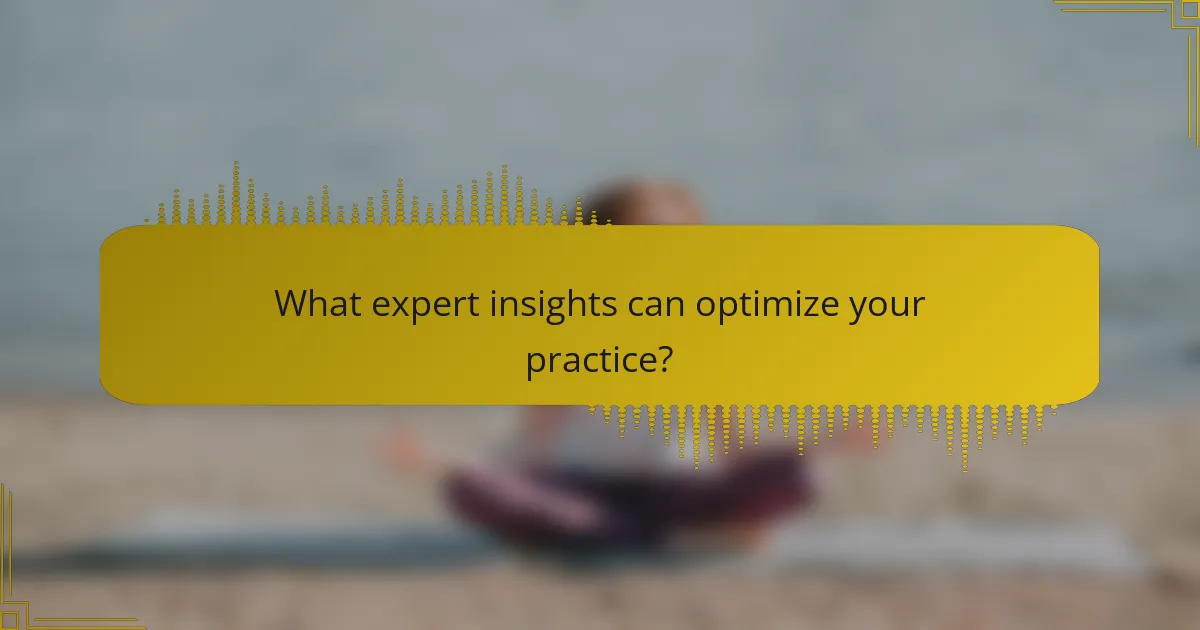 What expert insights can optimize your practice?